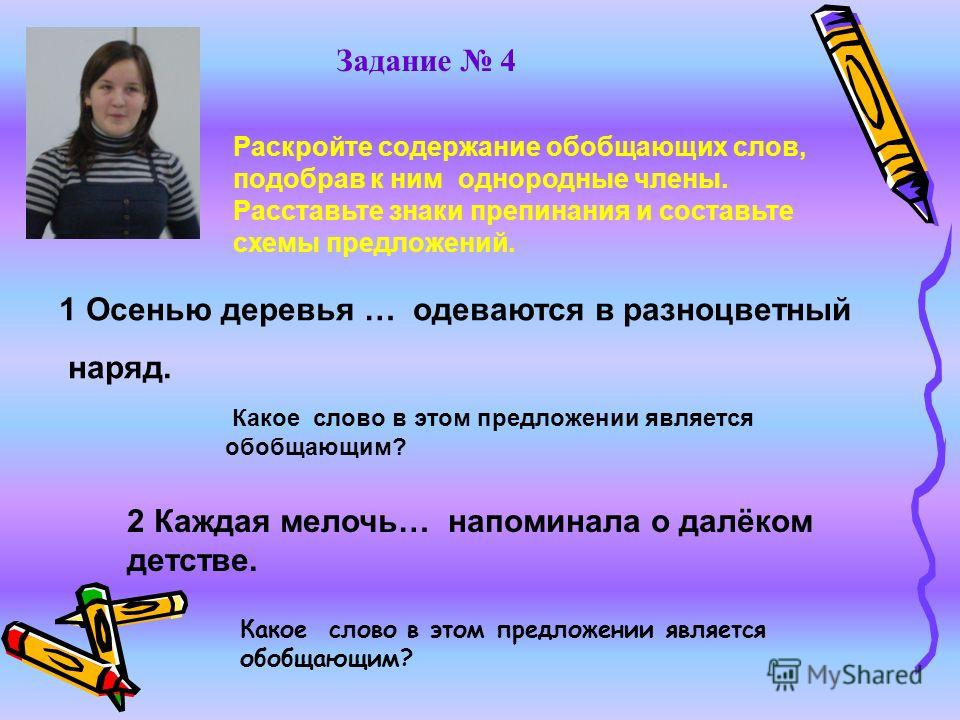 Задание № 4

Раскройте содержание обобщающих слов, подобрав к ним однородные члены. Расставьте знаки препинания и составьте схемы предложений.

1 Осенью деревья … одеваются в разноцветный наряд.

Какое слово в этом предложении является обобщающим?

2 Каждая мелочь… напоминала о далёком детстве.

Какое слово в этом предложении является обобщающим?

MyShared